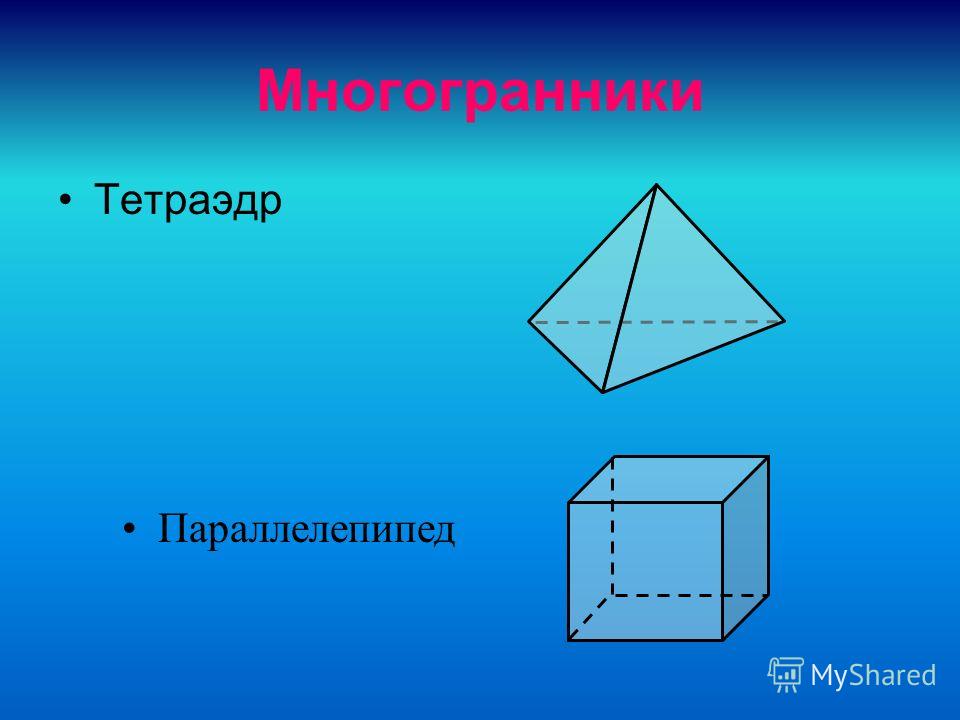 Многогранники

• Тетраэдр

• Параллелепипед

MyShared